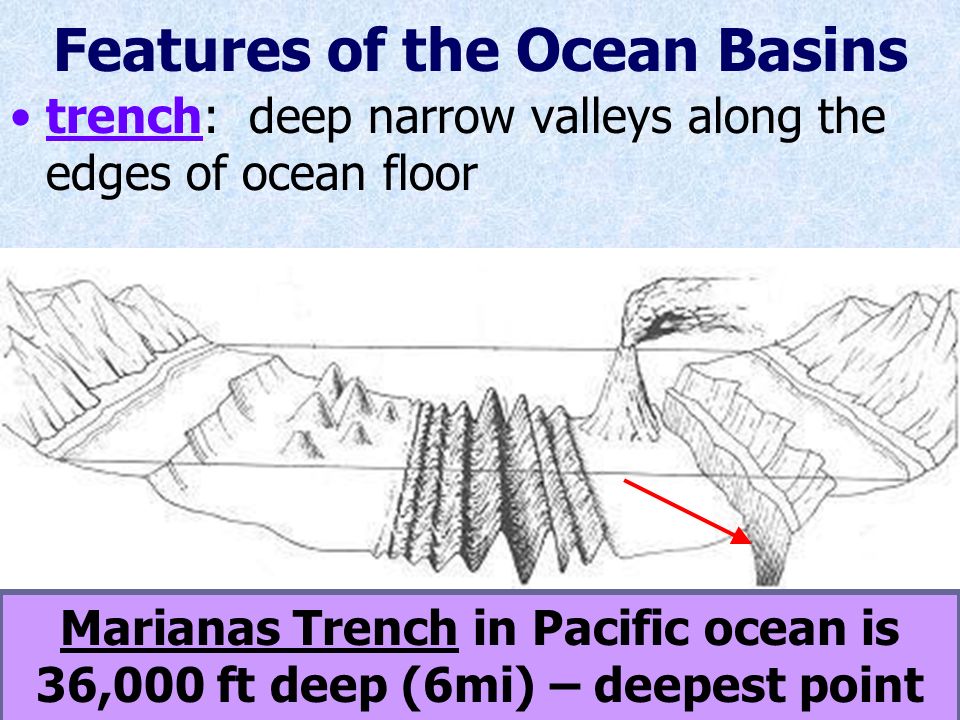 Features of the Ocean Basins

• trench: deep narrow valleys along the edges of ocean floor

Marianas Trench in Pacific ocean is 36,000 ft deep (6mi) – deepest point